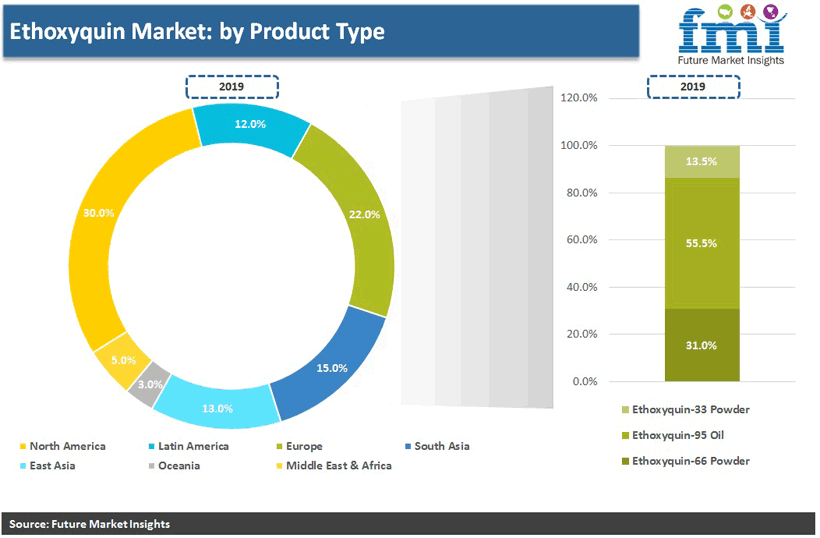 Ethoxyquin Market: by Product Type

fmi
Future Market Insights

2019

12.0%
22.0%
15.0%
13.0%
3.0%
5.0%
30.0%

North America
Latin America
Europe
South Asia
East Asia
Oceania
Middle East & Africa

2019

120.0%
100.0%
80.0%
60.0%
40.0%
20.0%
0.0%

13.5%
55.5%
31.0%

Ethoxyquin-33 Powder
Ethoxyquin-95 Oil
Ethoxyquin-66 Powder

Source: Future Market Insights